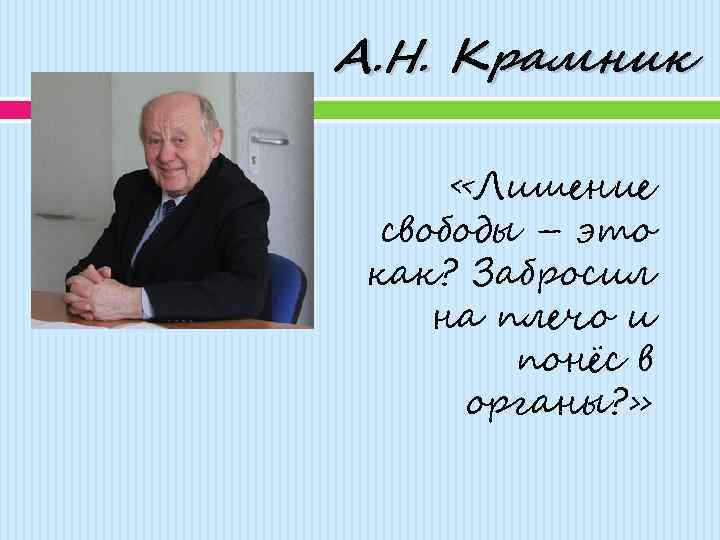 А.Н. Крамник

«Лишение свободы – это как? Забросил на плечо и понёс в органы?»